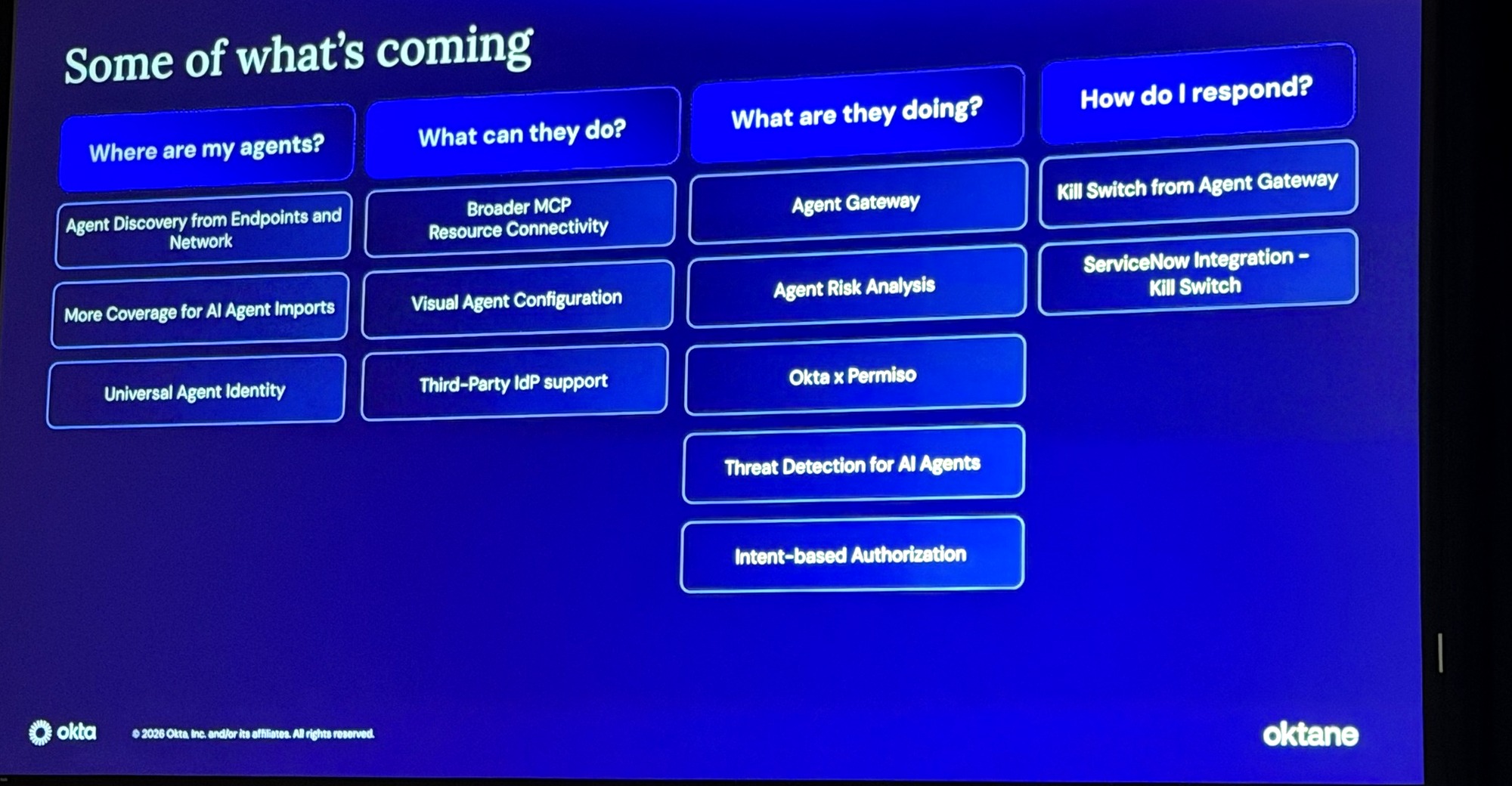 Some of what's coming

Where are my agents?

Agent Discovery from Endpoints and Network

More Coverage for AI Agent Imports

Universal Agent Identity

What can they do?

Broader MCP Resource Connectivity

Visual Agent Configuration

Third-Party IdP support

What are they doing?

Agent Gateway

Agent Risk Analysis

Okta x Permiso

Threat Detection for AI Agents

Intent-based Authorization

How do I respond?

Kill Switch from Agent Gateway

ServiceNow Integration – Kill Switch

okta © 2026 Okta, Inc. and/or its affiliates. All rights reserved.

oktane